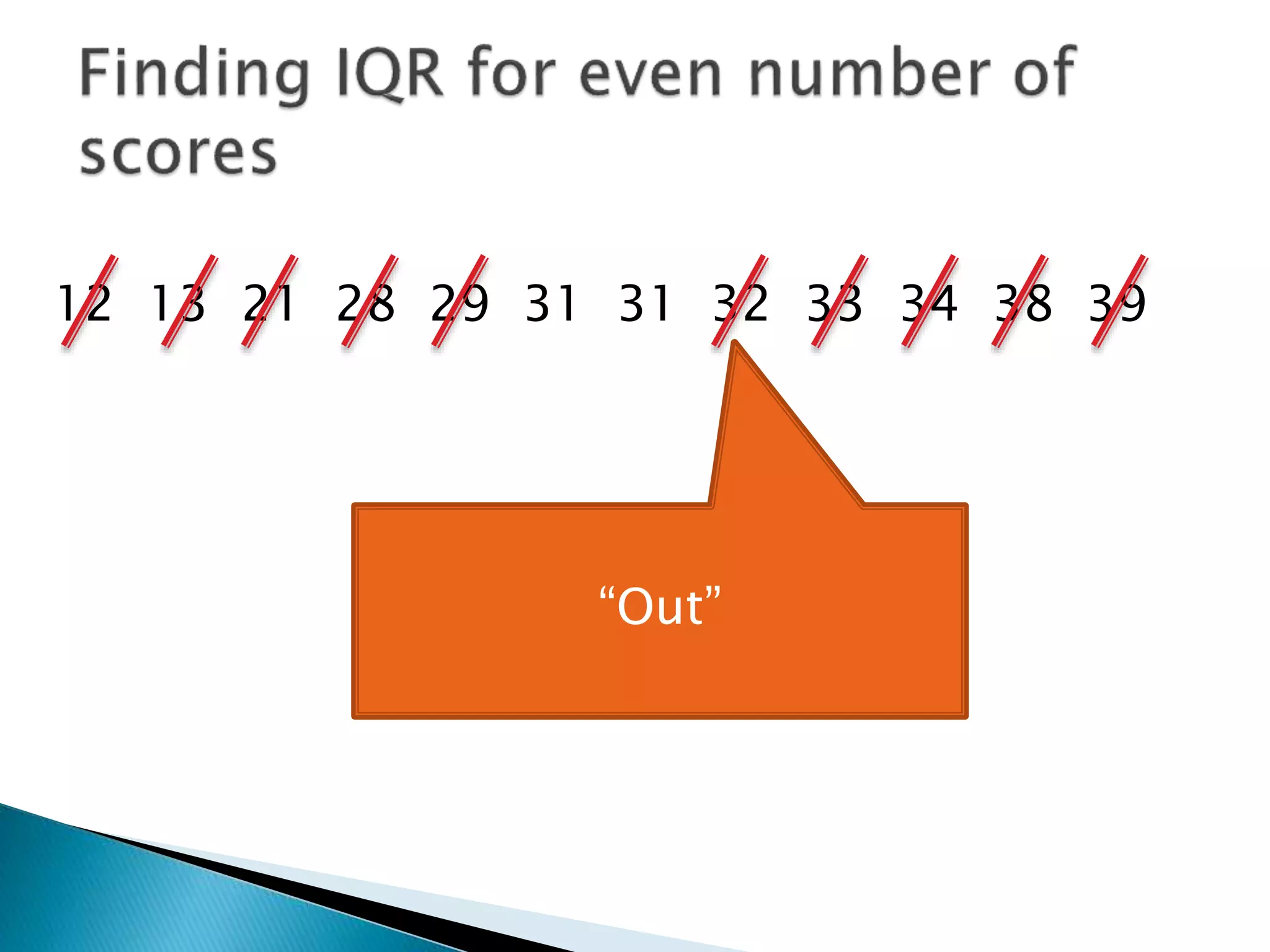 Finding IQR for even number of scores

12 13 21 28 29 31 31 32 33 34 38 39

“Out”